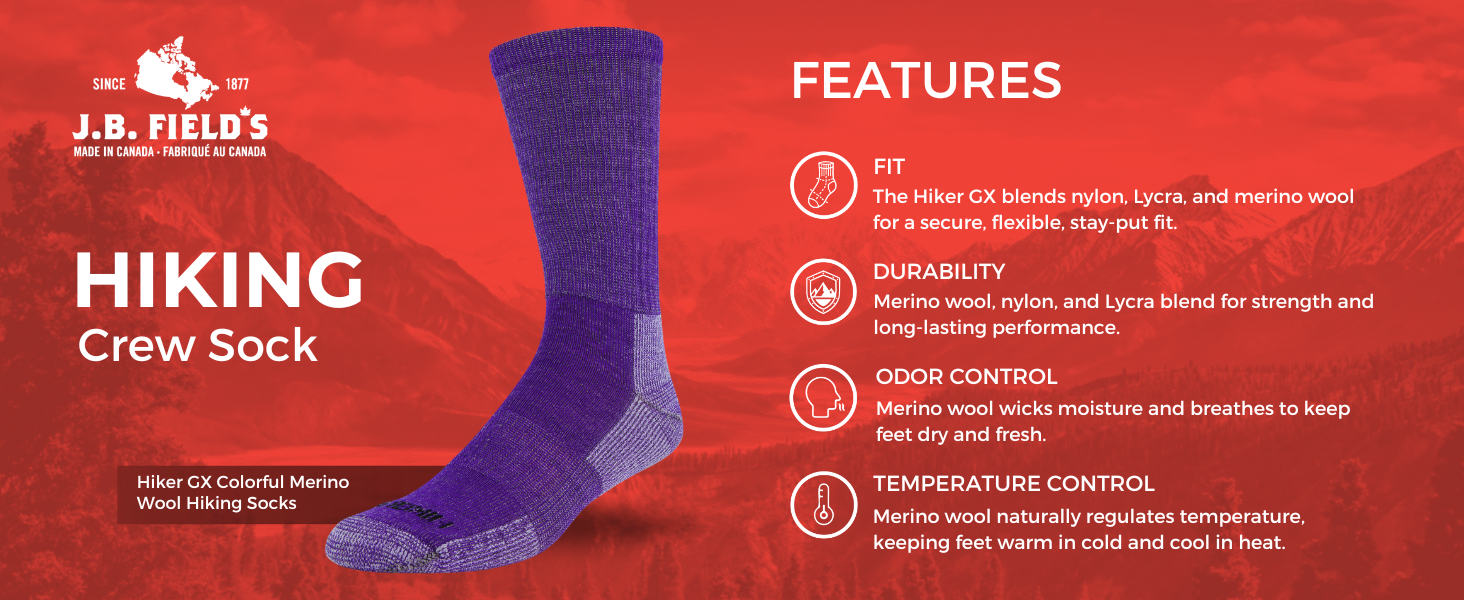 SINCE 1877
J.B. FIELD'S
MADE IN CANADA · FABRIQUÉ AU CANADA

HIKING
Crew Sock

Hiker GX Colorful Merino Wool Hiking Socks

FEATURES

FIT
The Hiker GX blends nylon, Lycra, and merino wool for a secure, flexible, stay-put fit.

DURABILITY
Merino wool, nylon, and Lycra blend for strength and long-lasting performance.

ODOR CONTROL
Merino wool wicks moisture and breathes to keep feet dry and fresh.

TEMPERATURE CONTROL
Merino wool naturally regulates temperature, keeping feet warm in cold and cool in heat.